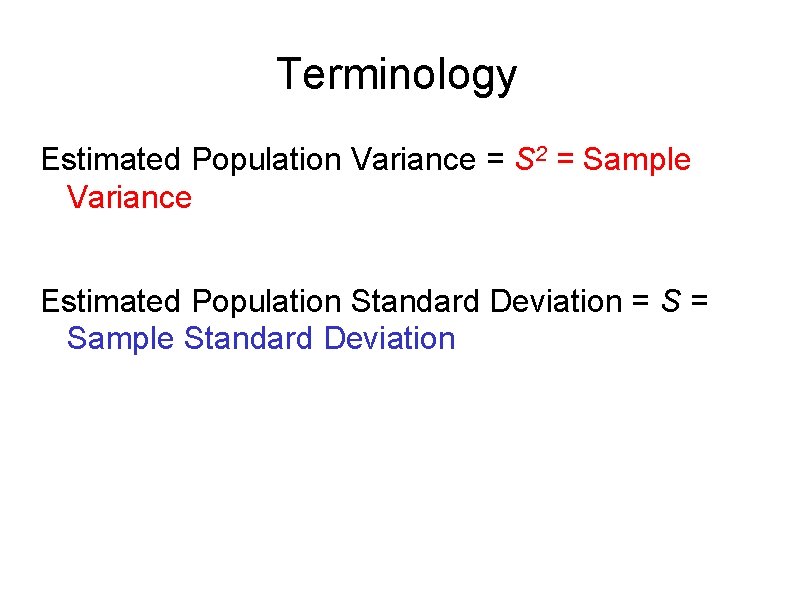 Terminology

Estimated Population Variance = $S^2$ = Sample Variance

Estimated Population Standard Deviation = $S$ = Sample Standard Deviation